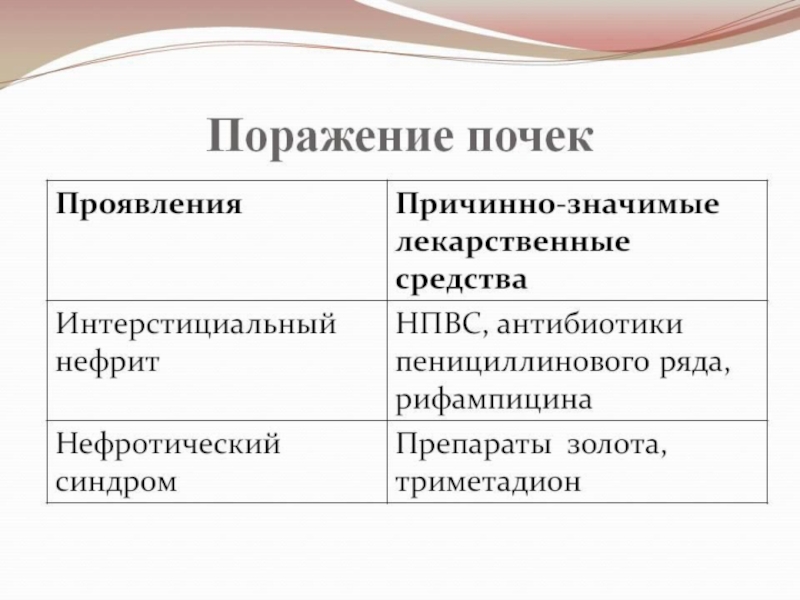 Поражение почек

| Проявления | Причинно-значимые лекарственные средства |
|---|---|
| Интерстициальный нефрит | НПВС, антибиотики пенициллинового ряда, рифампицина |
| Нефротический синдром | Препараты золота, триметадион |